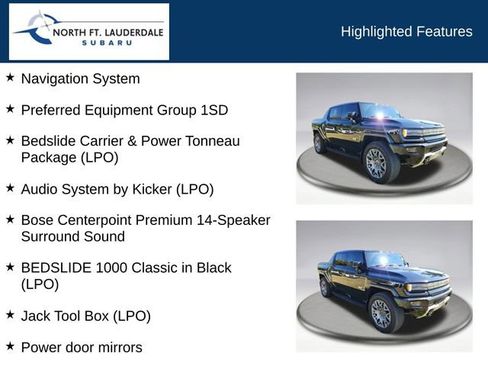 NORTH FT. LAUDERDALE
SUBARU

Highlighted Features

★ Navigation System

★ Preferred Equipment Group 1SD

★ Bedslide Carrier & Power Tonneau Package (LPO)

★ Audio System by Kicker (LPO)

★ Bose Centerpoint Premium 14-Speaker Surround Sound

★ BEDSLIDE 1000 Classic in Black (LPO)

★ Jack Tool Box (LPO)

★ Power door mirrors